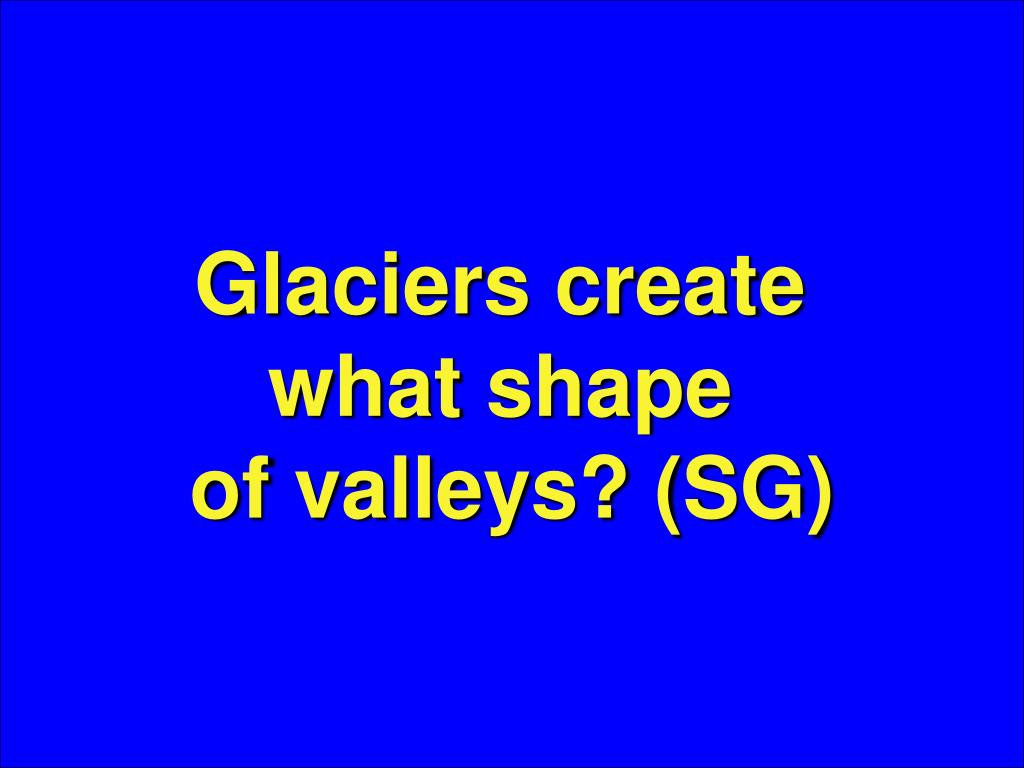 Glaciers create what shape of valleys? (SG)